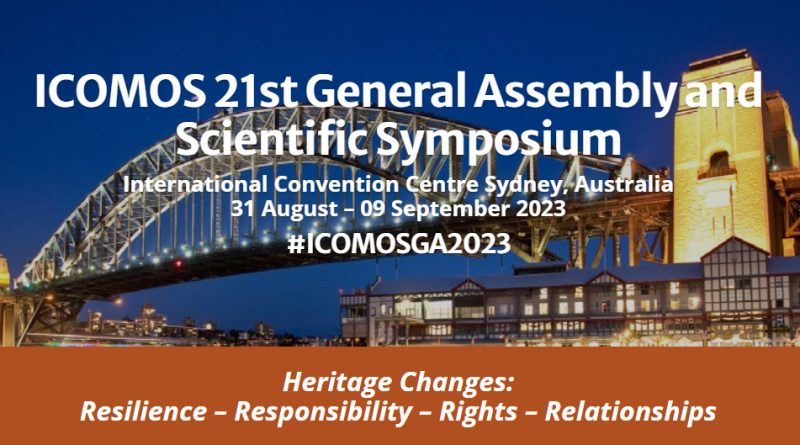 ICOMOS 21st General Assembly and Scientific Symposium

International Convention Centre Sydney, Australia
31 August – 09 September 2023

#ICOMOSGA2023

Heritage Changes:
Resilience – Responsibility – Rights – Relationships